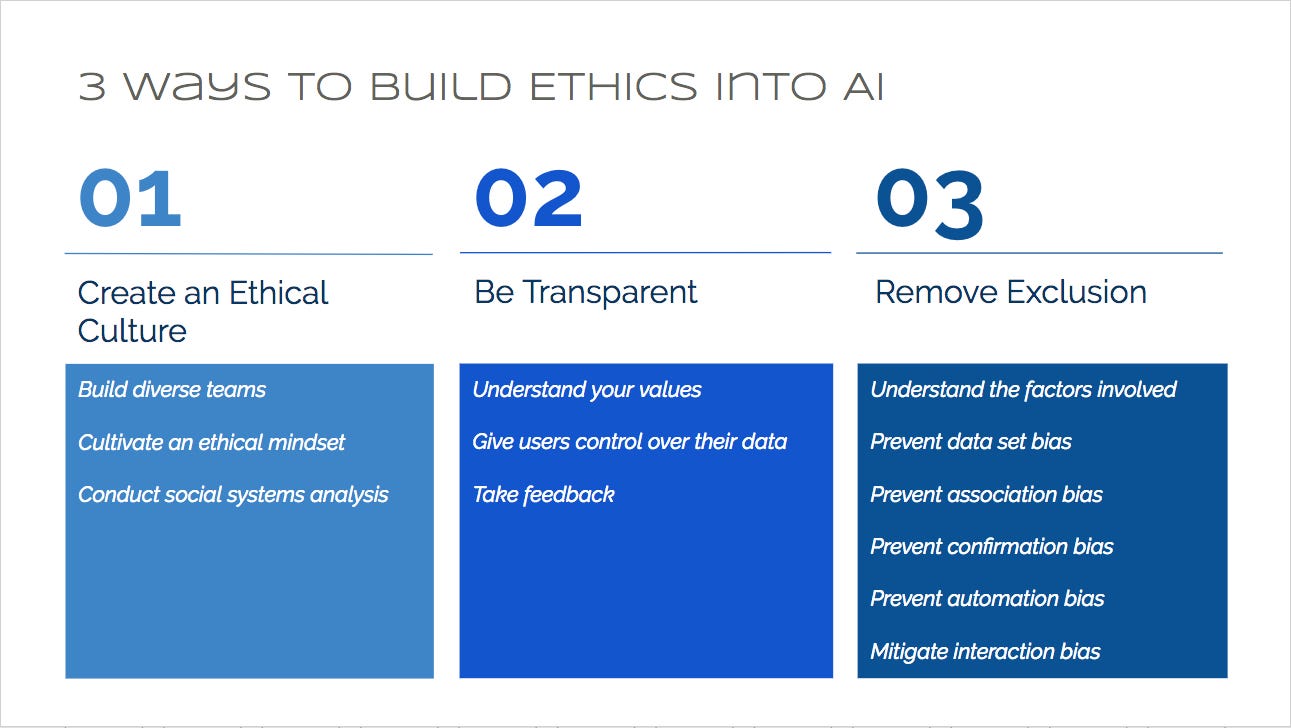 3 WAYS TO BUILD ETHICS INTO AI

01

Create an Ethical Culture

Build diverse teams

Cultivate an ethical mindset

Conduct social systems analysis

02

Be Transparent

Understand your values

Give users control over their data

Take feedback

03

Remove Exclusion

Understand the factors involved

Prevent data set bias

Prevent association bias

Prevent confirmation bias

Prevent automation bias

Mitigate interaction bias